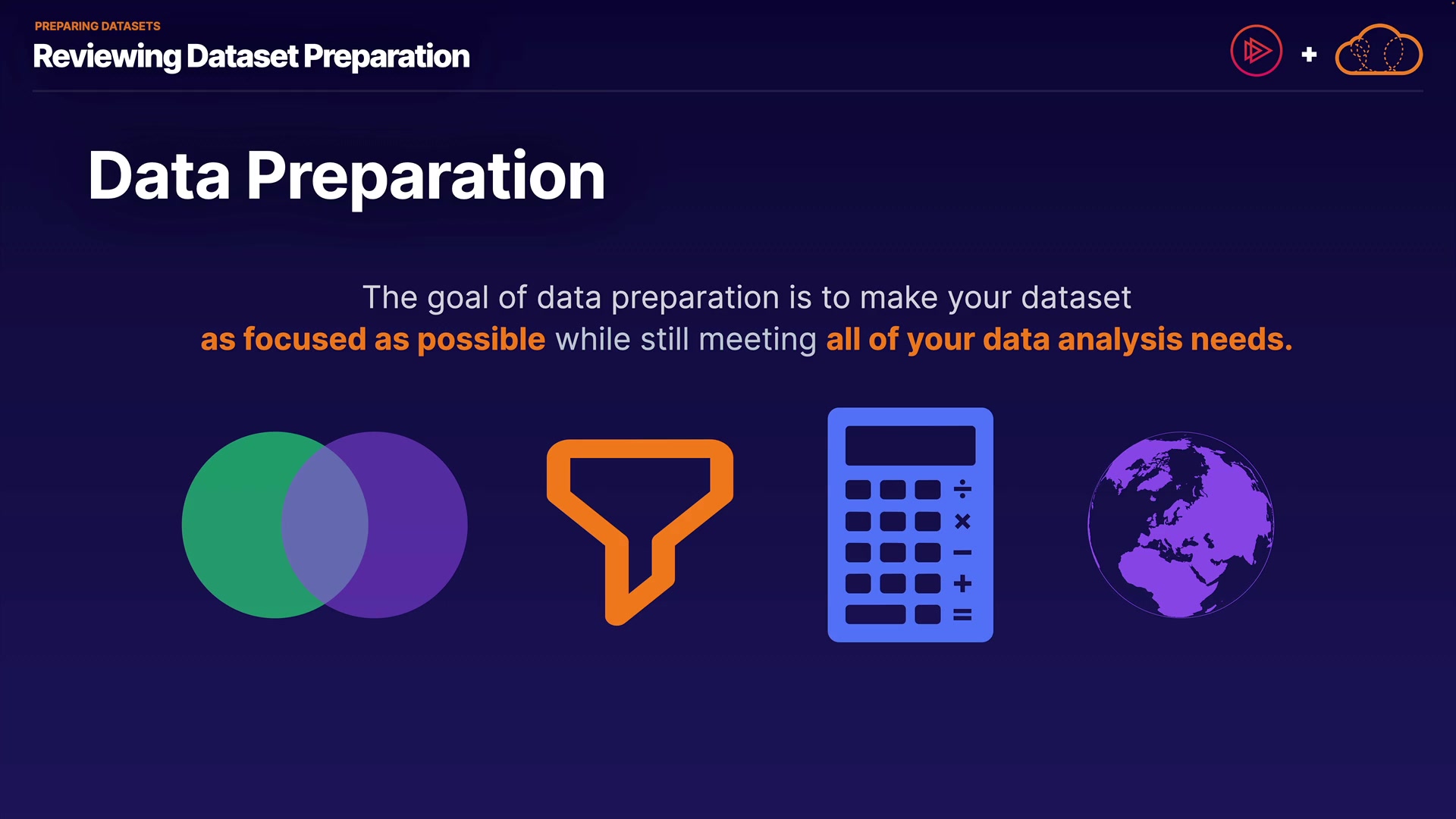 PREPARING DATASETS
Reviewing Dataset Preparation

+

Data Preparation

The goal of data preparation is to make your dataset as focused as possible while still meeting all of your data analysis needs.

÷
×
−
+
=